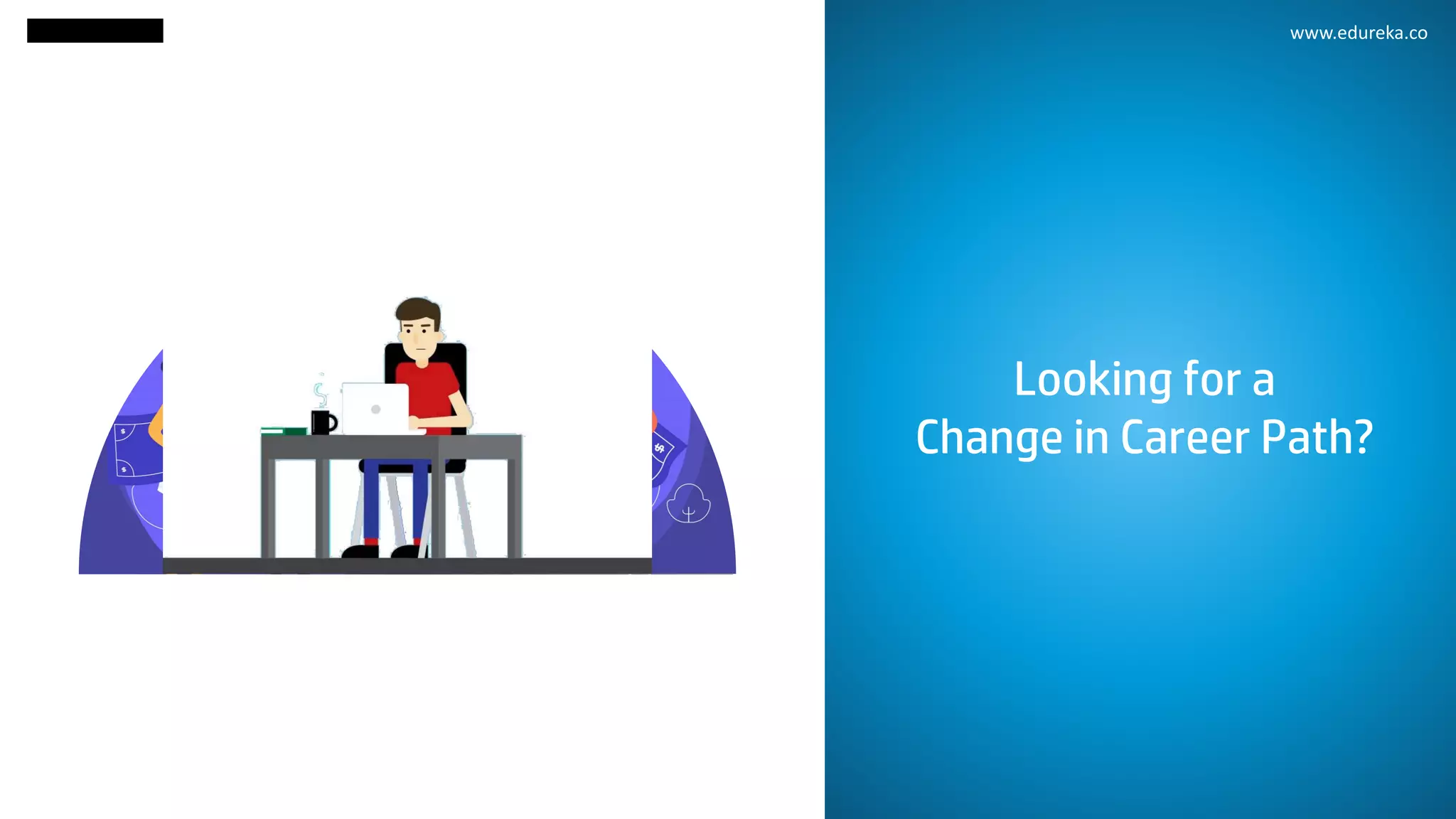 www.edureka.co

Looking for a
Change in Career Path?